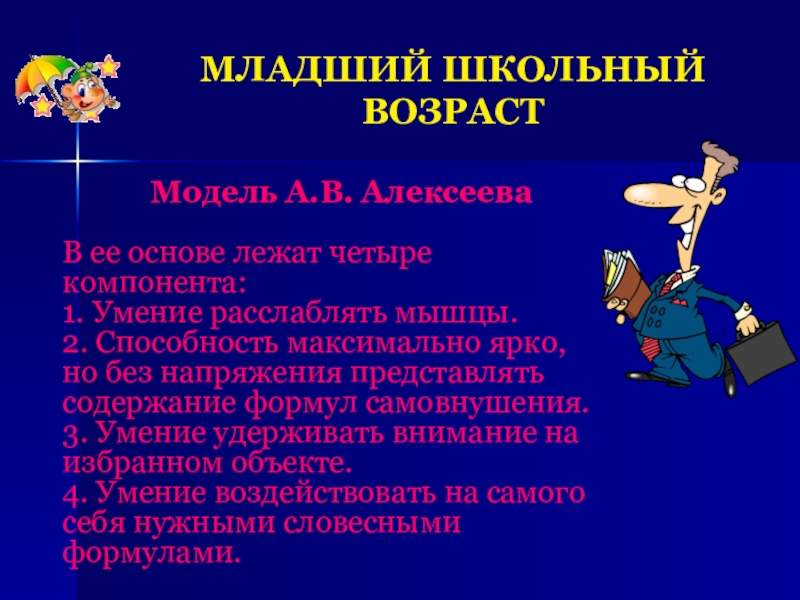 МЛАДШИЙ ШКОЛЬНЫЙ ВОЗРАСТ

Модель А.В. Алексеева

В ее основе лежат четыре компонента:
1. Умение расслаблять мышцы.
2. Способность максимально ярко, но без напряжения представлять содержание формул самовнушения.
3. Умение удерживать внимание на избранном объекте.
4. Умение воздействовать на самого себя нужными словесными формулами.